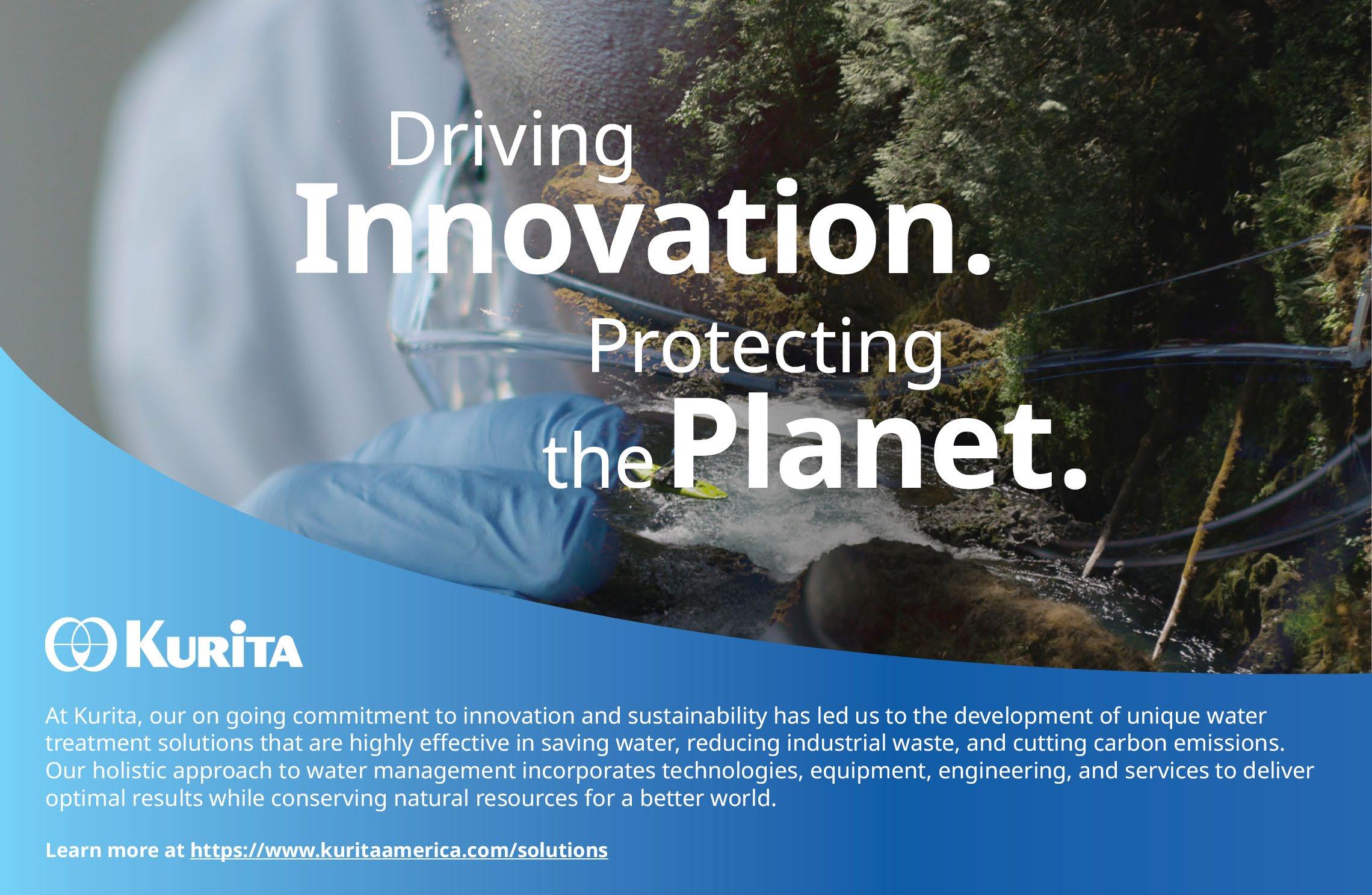 Driving
Innovation.
Protecting
the Planet.

KURITA

At Kurita, our on going commitment to innovation and sustainability has led us to the development of unique water treatment solutions that are highly effective in saving water, reducing industrial waste, and cutting carbon emissions. Our holistic approach to water management incorporates technologies, equipment, engineering, and services to deliver optimal results while conserving natural resources for a better world.

Learn more at https://www.kuritaamerica.com/solutions